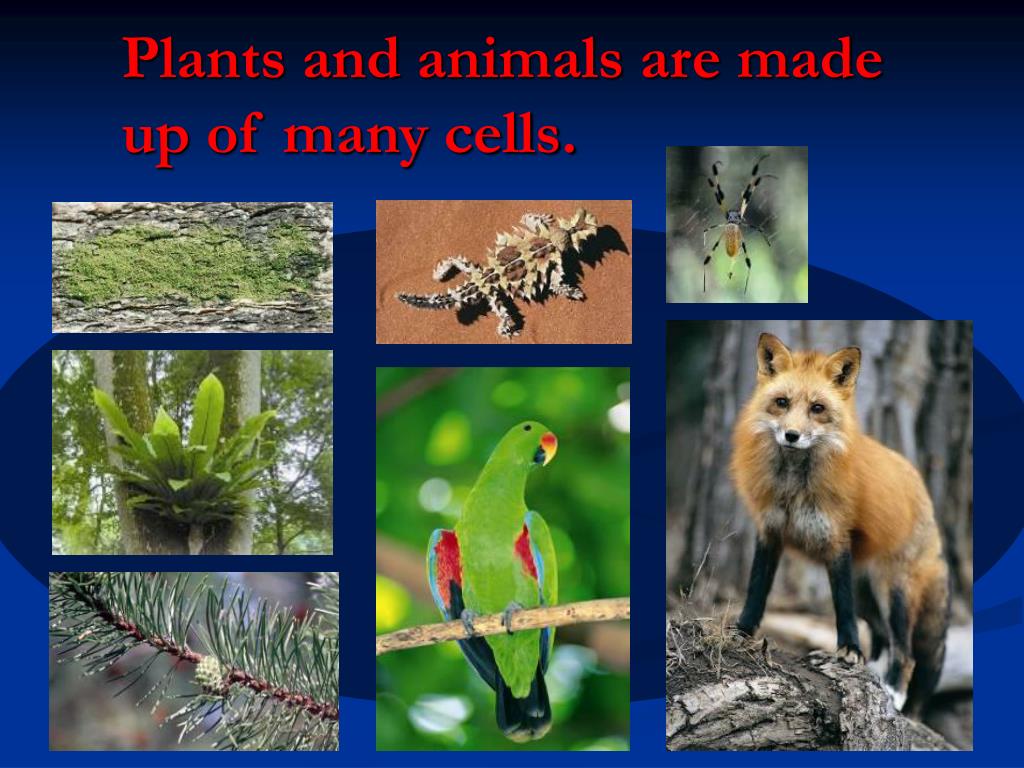 Plants and animals are made up of many cells.